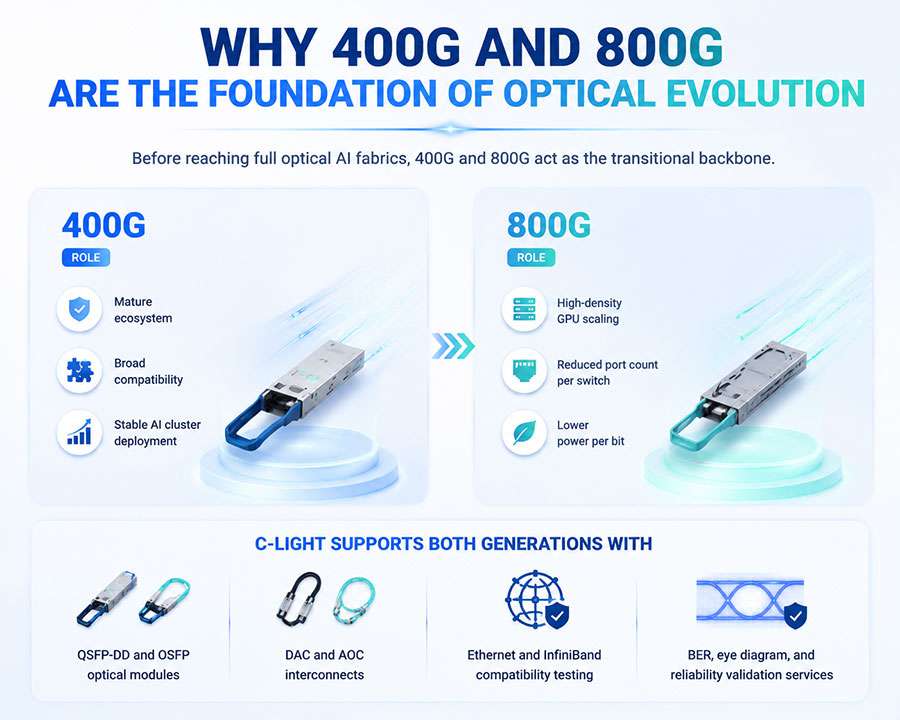 WHY 400G AND 800G
ARE THE FOUNDATION OF OPTICAL EVOLUTION

Before reaching full optical AI fabrics, 400G and 800G act as the transitional backbone.

400G
ROLE

Mature ecosystem

Broad compatibility

Stable AI cluster deployment

800G
ROLE

High-density GPU scaling

Reduced port count per switch

Lower power per bit

C-LIGHT SUPPORTS BOTH GENERATIONS WITH

QSFP-DD and OSFP optical modules

DAC and AOC interconnects

Ethernet and InfiniBand compatibility testing

BER, eye diagram, and reliability validation services